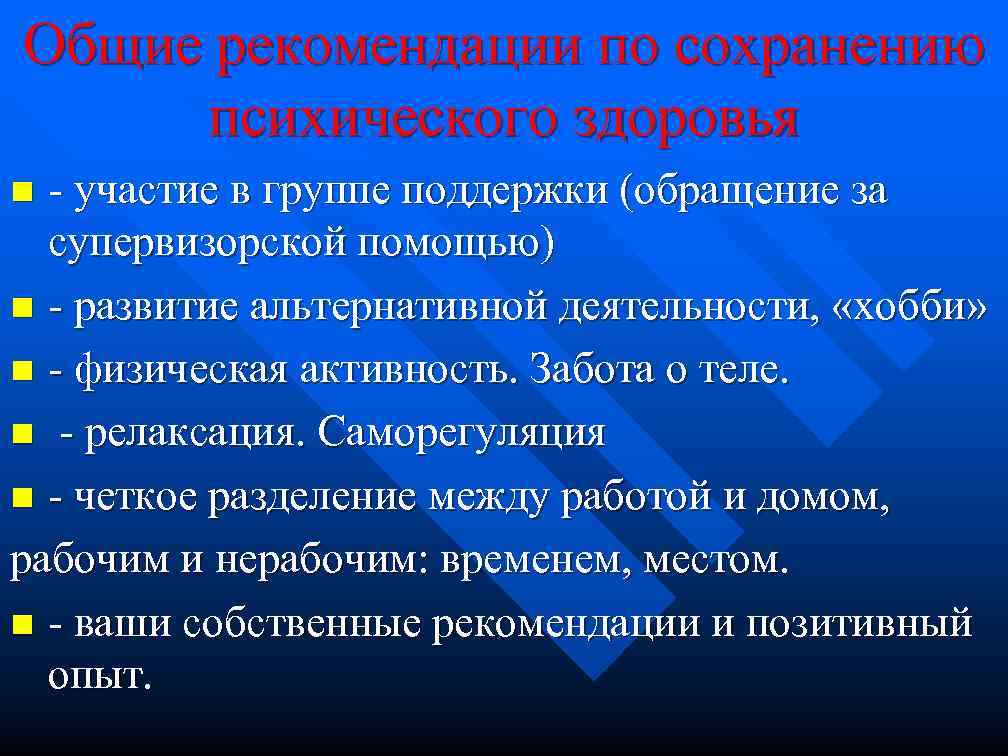 Общие рекомендации по сохранению психического здоровья

- участие в группе поддержки (обращение за супервизорской помощью)
- развитие альтернативной деятельности, «хобби»
- физическая активность. Забота о теле.
- релаксация. Саморегуляция
- четкое разделение между работой и домом,
рабочим и нерабочим: временем, местом.
- ваши собственные рекомендации и позитивный опыт.